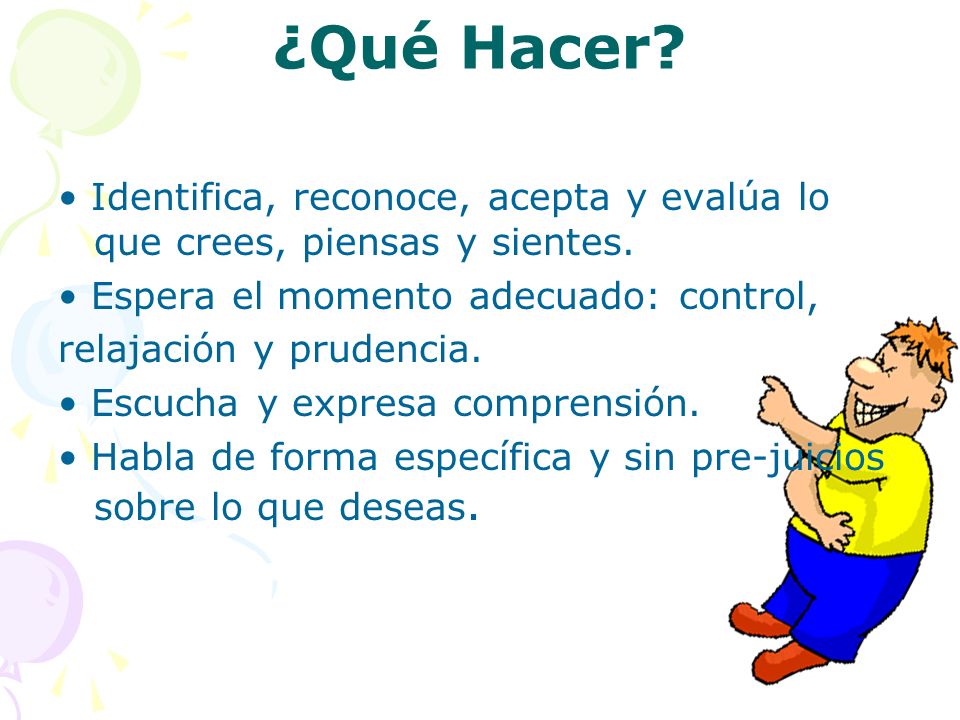 ¿Qué Hacer?

• Identifica, reconoce, acepta y evalúa lo que crees, piensas y sientes.

• Espera el momento adecuado: control, relajación y prudencia.

• Escucha y expresa comprensión.

• Habla de forma específica y sin pre-juicios sobre lo que deseas.